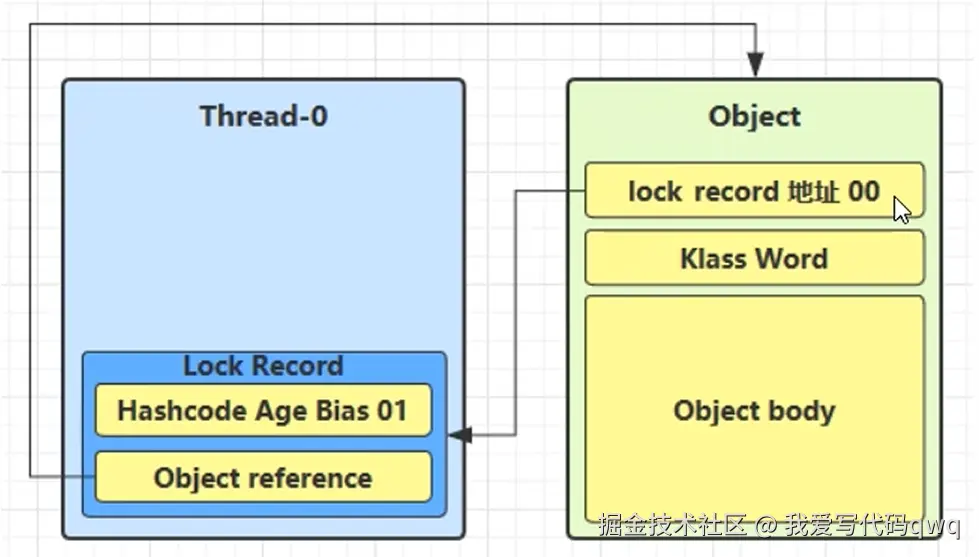 Thread-0

Lock Record

Hashcode Age Bias 01

Object reference

Object

lock record 地址 00

Klass Word

Object body

掘金技术社区 @ 我爱写代码qwq